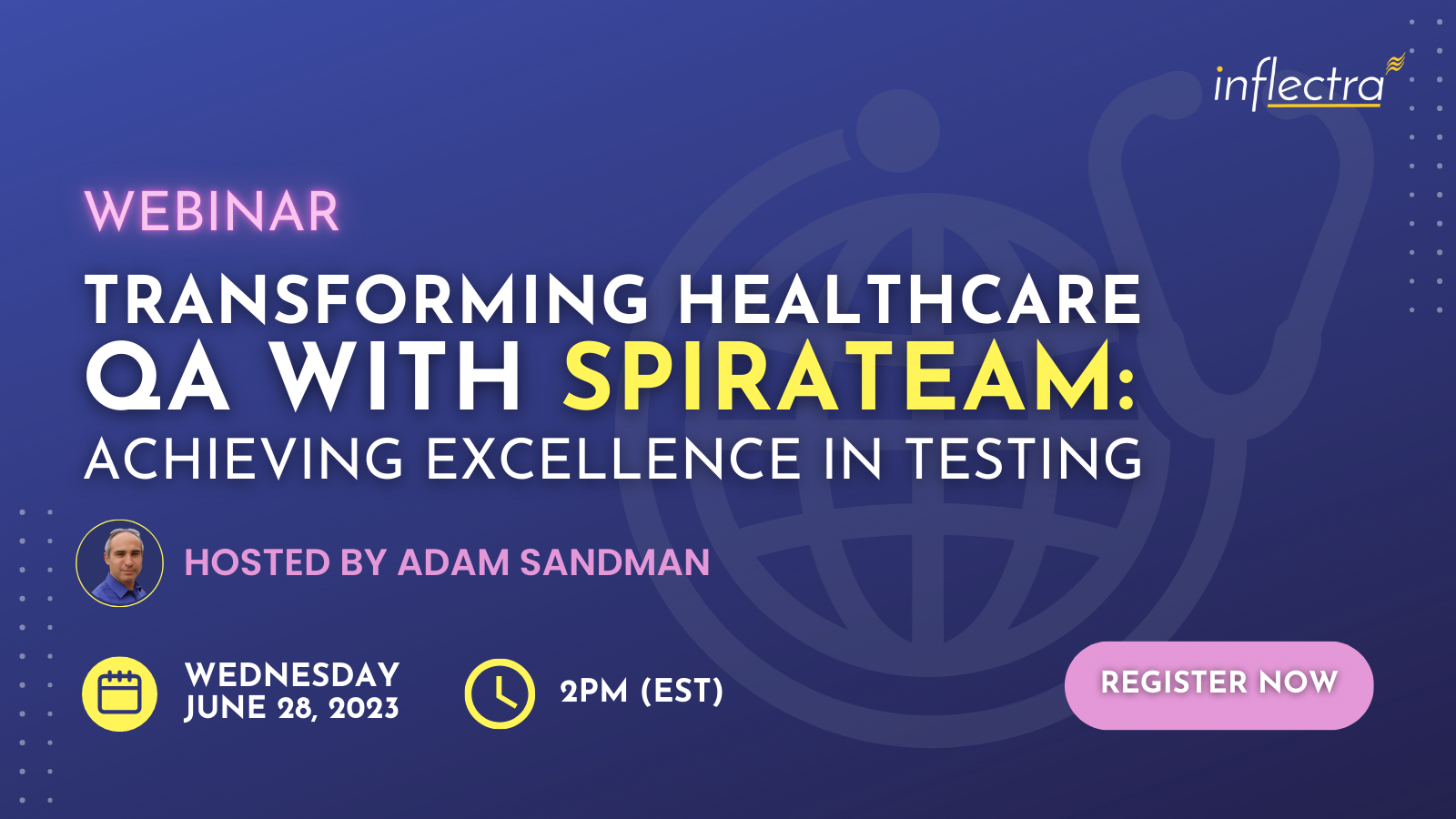 inflectra

WEBINAR

TRANSFORMING HEALTHCARE QA WITH SPIRATEAM: ACHIEVING EXCELLENCE IN TESTING

HOSTED BY ADAM SANDMAN

WEDNESDAY JUNE 28, 2023

2PM (EST)

REGISTER NOW